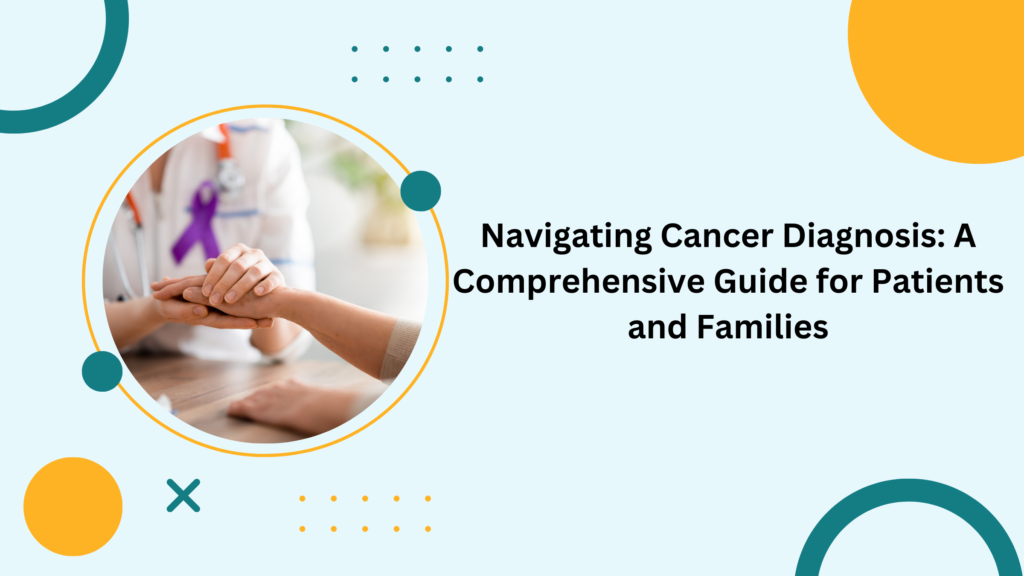 Navigating Cancer Diagnosis: A Comprehensive Guide for Patients and Families